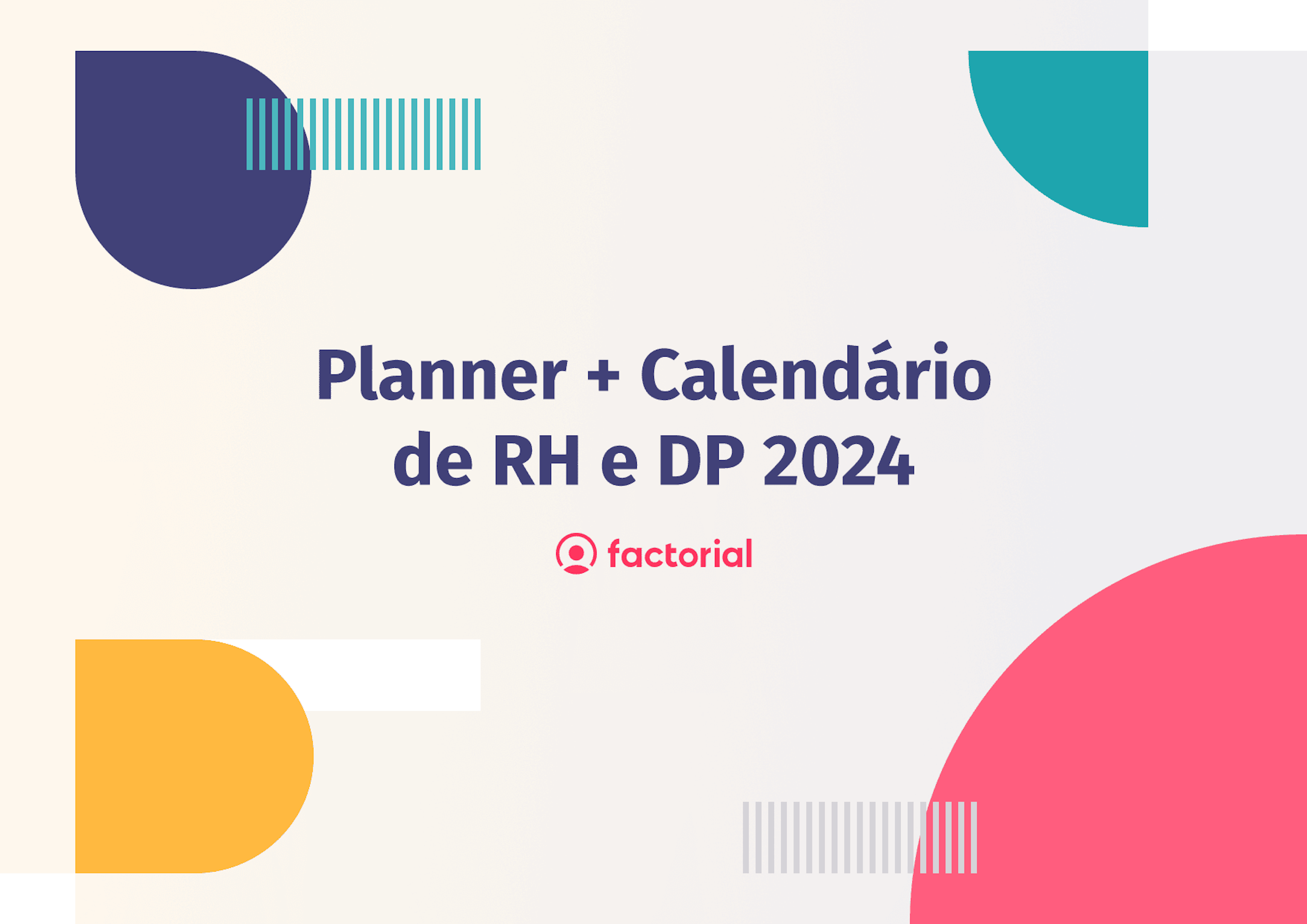 Planner + Calendário de RH e DP 2024

factorial